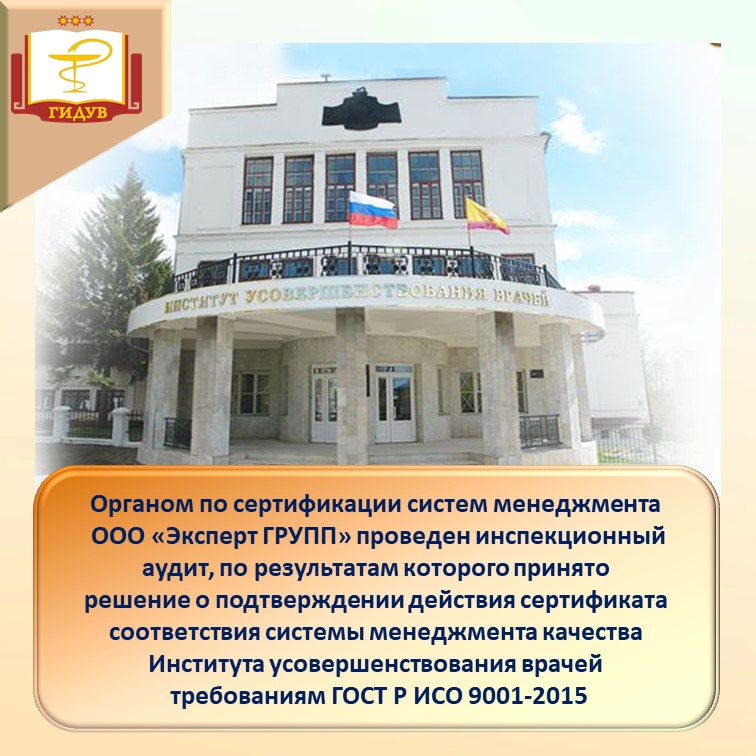 ГИДУВ

ИНСТИТУТ УСОВЕРШЕНСТВОВАНИЯ ВРАЧЕЙ

Органом по сертификации систем менеджмента ООО «Эксперт ГРУПП» проведен инспекционный аудит, по результатам которого принято решение о подтверждении действия сертификата соответствия системы менеджмента качества Института усовершенствования врачей требованиям ГОСТ Р ИСО 9001-2015